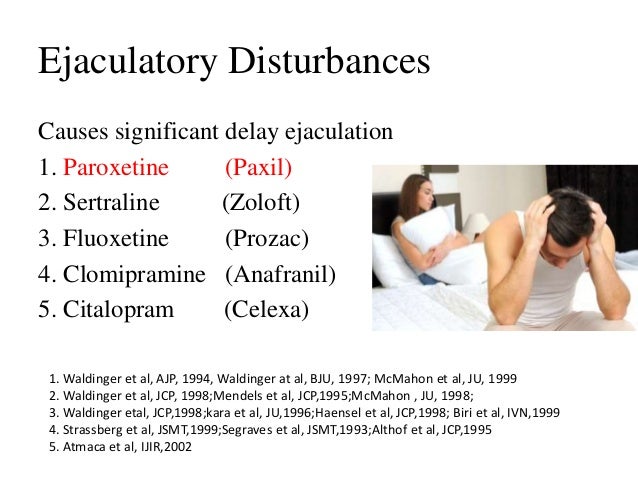 Ejaculatory Disturbances

Causes significant delay ejaculation
1. Paroxetine (Paxil)
2. Sertraline (Zoloft)
3. Fluoxetine (Prozac)
4. Clomipramine (Anafranil)
5. Citalopram (Celexa)

1. Waldinger et al, AJP, 1994, Waldinger at al, BJU, 1997; McMahon et al, JU, 1999
2. Waldinger et al, JCP, 1998;Mendels et al, JCP,1995;McMahon , JU, 1998;
3. Waldinger etal, JCP,1998;kara et al, JU,1996;Haensel et al, JCP,1998; Biri et al, IVN,1999
4. Strassberg et al, JSMT,1999;Segraves et al, JSMT,1993;Althof et al, JCP,1995
5. Atmaca et al, IJIR,2002